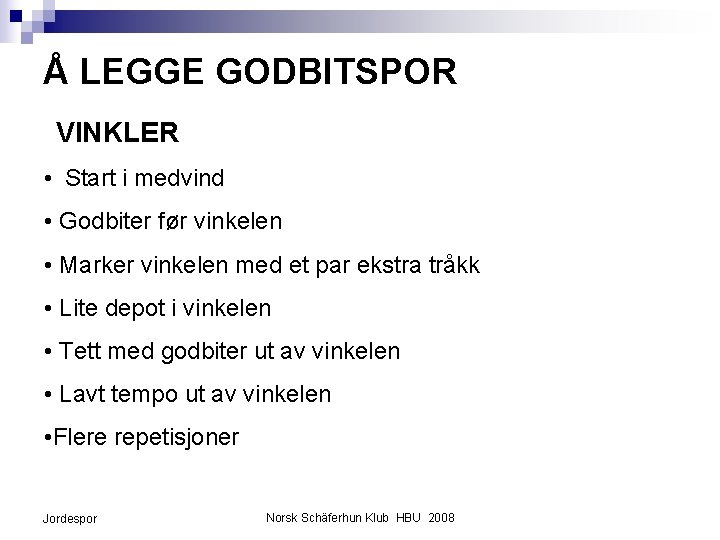 Å LEGGE GODBITSPOR

VINKLER

• Start i medvind

• Godbiter før vinkelen

• Marker vinkelen med et par ekstra tråkk

• Lite depot i vinkelen

• Tett med godbiter ut av vinkelen

• Lavt tempo ut av vinkelen

•Flere repetisjoner

Jordespor

Norsk Schäferhun Klub HBU 2008